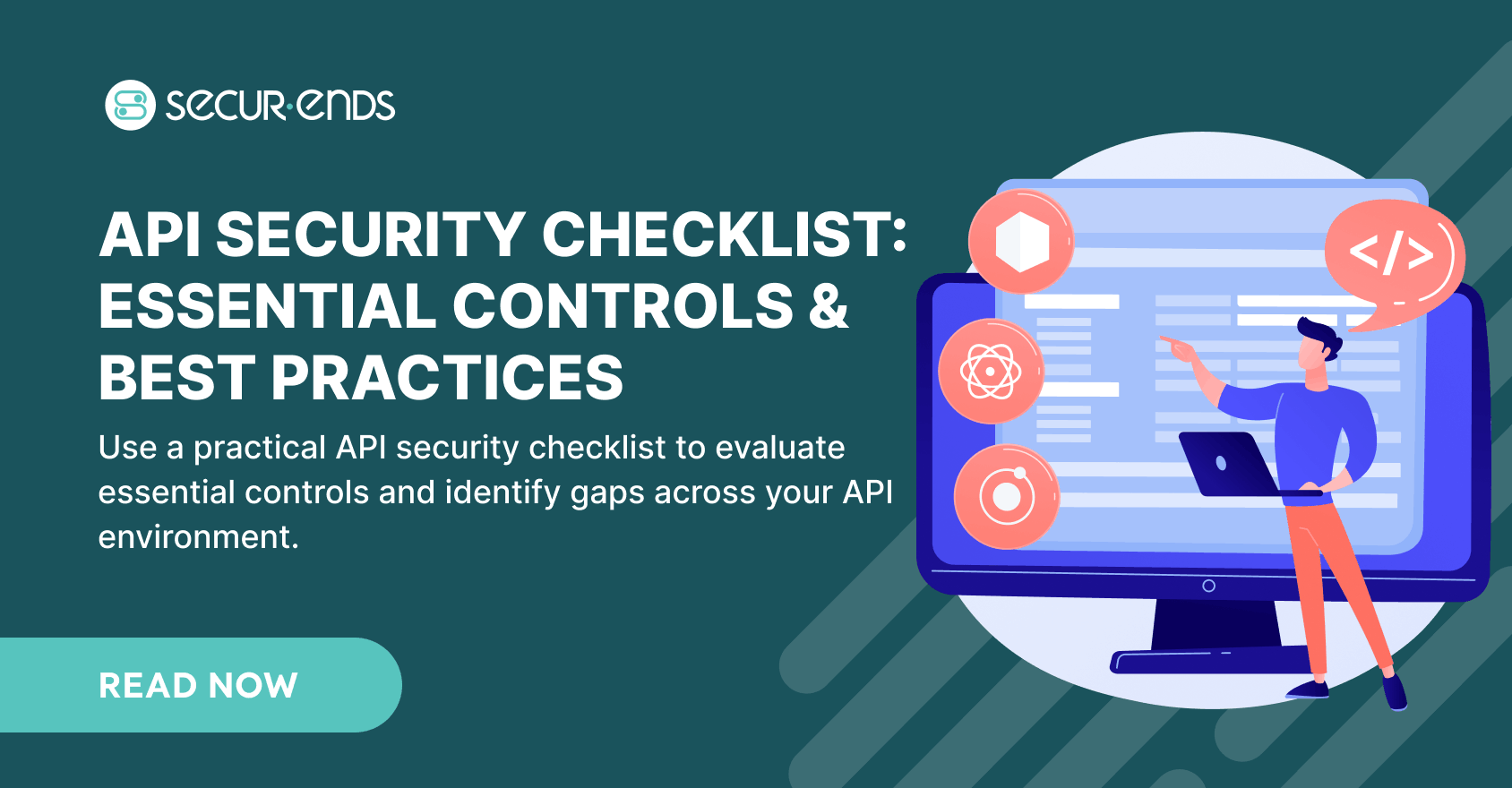 secur·ends

API SECURITY CHECKLIST: ESSENTIAL CONTROLS & BEST PRACTICES

Use a practical API security checklist to evaluate essential controls and identify gaps across your API environment.

READ NOW

</>